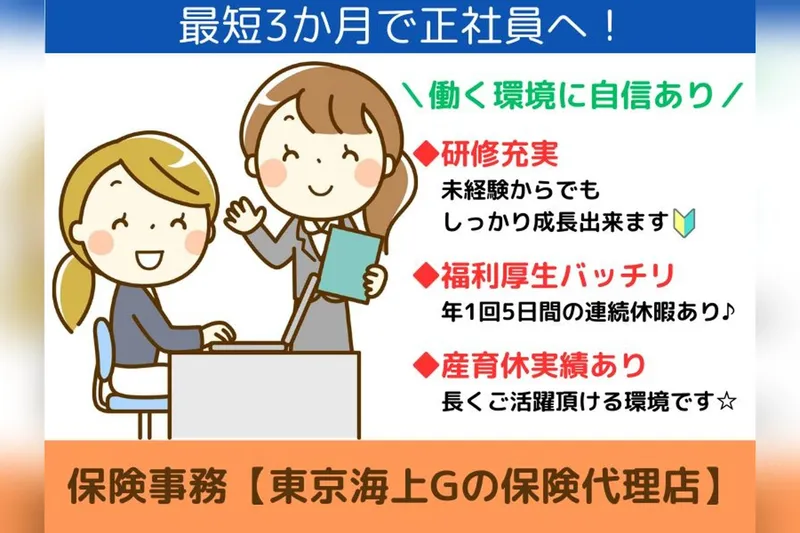 最短3か月で正社員へ！

＼働く環境に自信あり／

◆研修充実
未経験からでも
しっかり成長出来ます🔰

◆福利厚生バッチリ
年1回5日間の連続休暇あり♪

◆産育休実績あり
長くご活躍頂ける環境です☆

保険事務【東京海上Gの保険代理店】